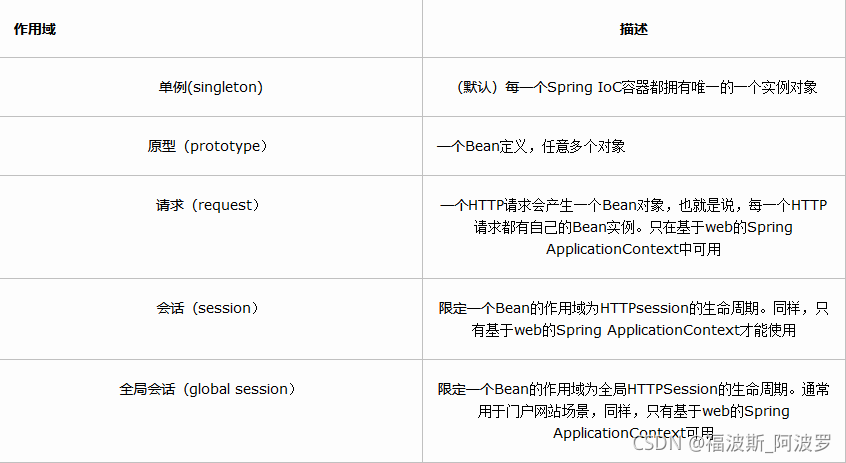 | 作用域 | 描述 |
|---|---|
| 单例(singleton) | （默认）每一个Spring IoC容器都拥有唯一的一个实例对象 |
| 原型（prototype） | 一个Bean定义，任意多个对象 |
| 请求（request） | 一个HTTP请求会产生一个Bean对象，也就是说，每一个HTTP请求都有自己的Bean实例。只在基于web的Spring ApplicationContext中可用 |
| 会话（session） | 限定一个Bean的作用域为HTTPsession的生命周期。同样，只有基于web的Spring ApplicationContext才能使用 |
| 全局会话（global session） | 限定一个Bean的作用域为全局HTTPSession的生命周期。通常用于门户网站场景，同样，只有基于web的Spring ApplicationContext可用 |

CSDN @福波斯_阿波罗